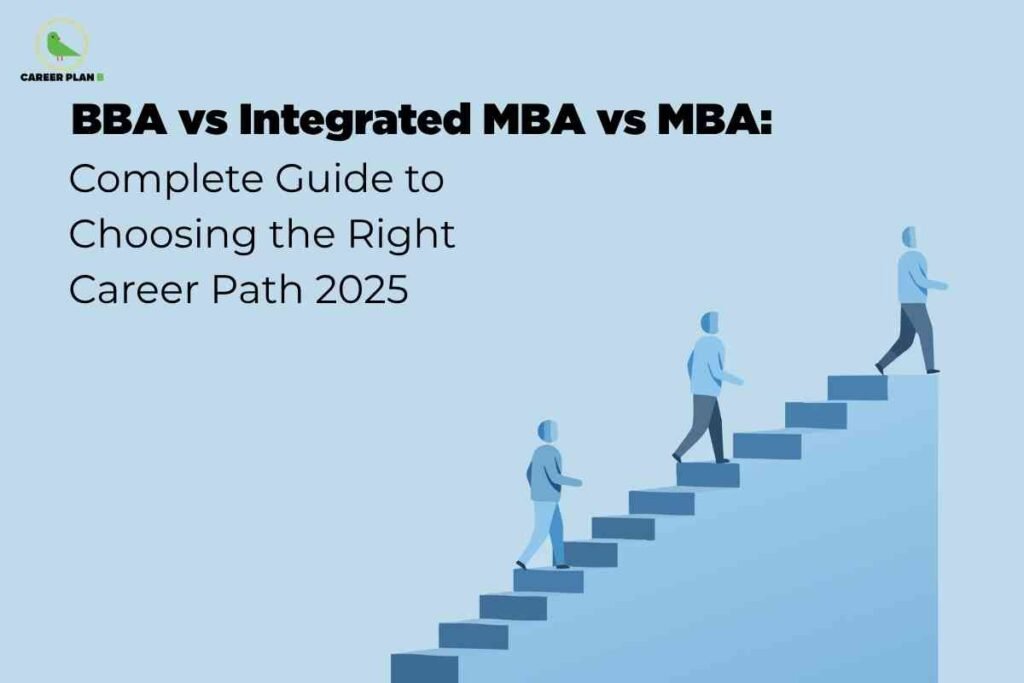 CAREER PLAN B

BBA vs Integrated MBA vs MBA:

Complete Guide to Choosing the Right Career Path 2025